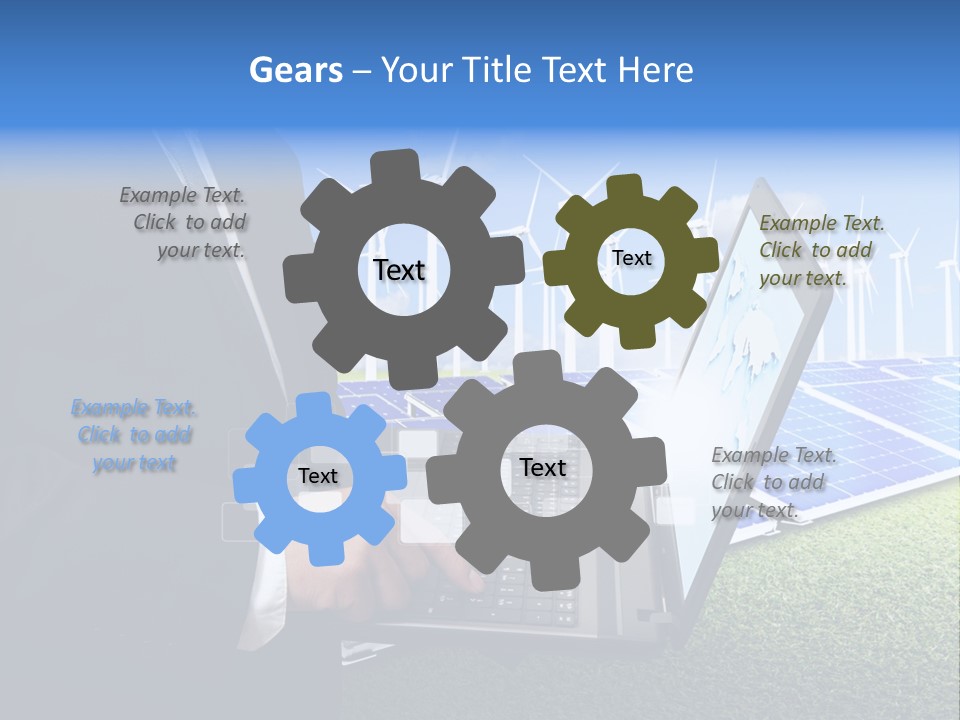 Gears – Your Title Text Here

Example Text. Click to add your text.

Text

Text

Example Text. Click to add your text.

Example Text. Click to add your text

Text

Text

Example Text. Click to add your text.